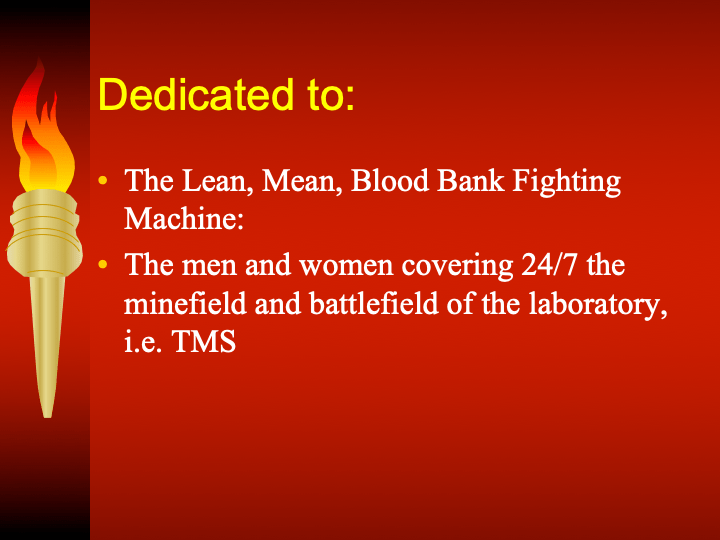 Dedicated to:

• The Lean, Mean, Blood Bank Fighting Machine:
• The men and women covering 24/7 the minefield and battlefield of the laboratory, i.e. TMS